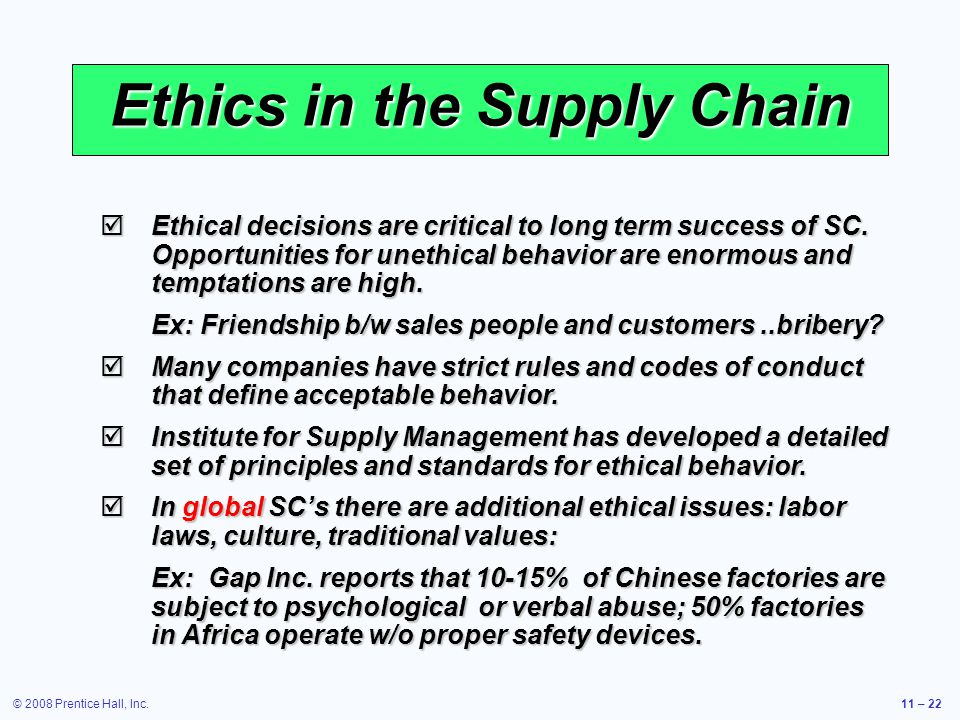 Ethics in the Supply Chain

☑ Ethical decisions are critical to long term success of SC. Opportunities for unethical behavior are enormous and temptations are high.

Ex: Friendship b/w sales people and customers ..bribery?

☑ Many companies have strict rules and codes of conduct that define acceptable behavior.

☑ Institute for Supply Management has developed a detailed set of principles and standards for ethical behavior.

☑ In global SC's there are additional ethical issues: labor laws, culture, traditional values:

Ex: Gap Inc. reports that 10-15% of Chinese factories are subject to psychological or verbal abuse; 50% factories in Africa operate w/o proper safety devices.

© 2008 Prentice Hall, Inc.

11 – 22